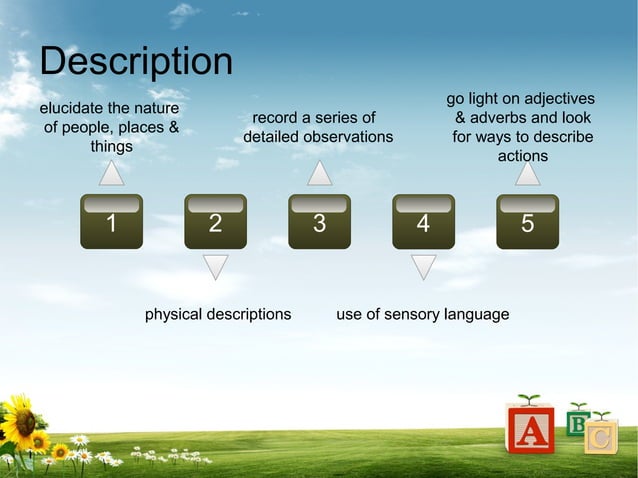 Description

elucidate the nature of people, places & things

record a series of detailed observations

go light on adjectives & adverbs and look for ways to describe actions

1

2

3

4

5

physical descriptions

use of sensory language

A

B

C